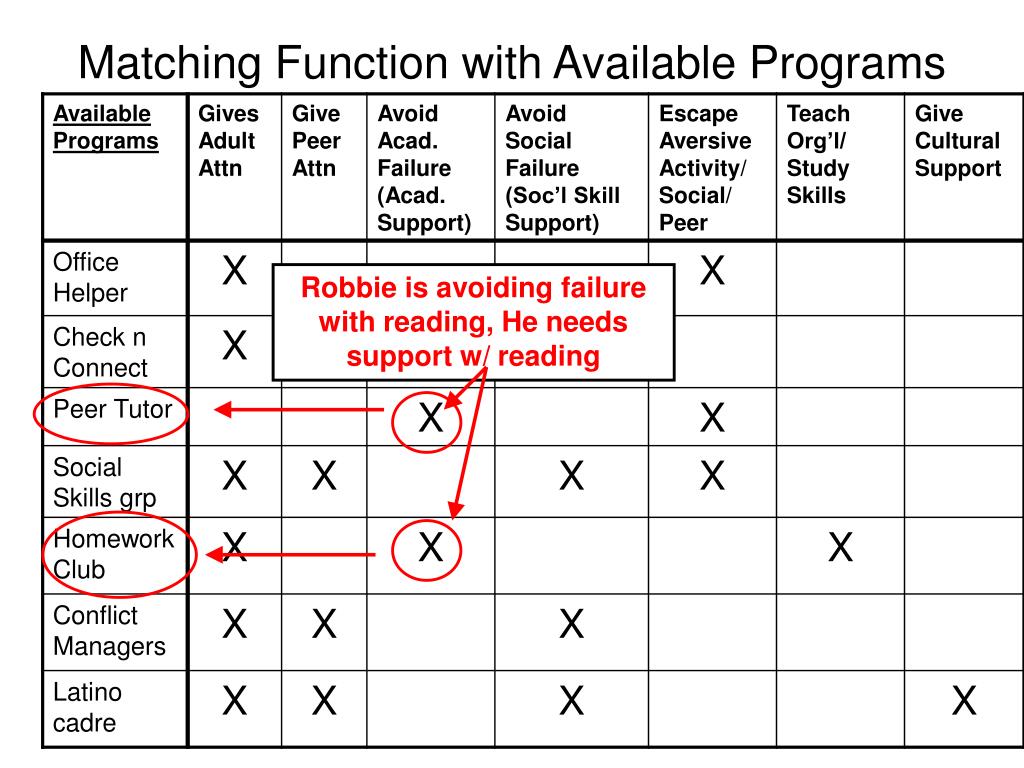 Matching Function with Available Programs

| Available Programs | Gives Adult Attn | Give Peer Attn | Avoid Acad. Failure (Acad. Support) | Avoid Social Failure (Soc'l Skill Support) | Escape Aversive Activity/ Social/ Peer | Teach Org'l/ Study Skills | Give Cultural Support |
|---|---|---|---|---|---|---|---|
| Office Helper | X | | | | X | | |
| Check n Connect | X | | | | | | |
| Peer Tutor | | | X | | X | | |
| Social Skills grp | X | X | | X | X | | |
| Homework Club | X | | X | | | X | |
| Conflict Managers | X | X | | X | | | |
| Latino cadre | X | X | | X | | | X |

Robbie is avoiding failure with reading, He needs support w/ reading